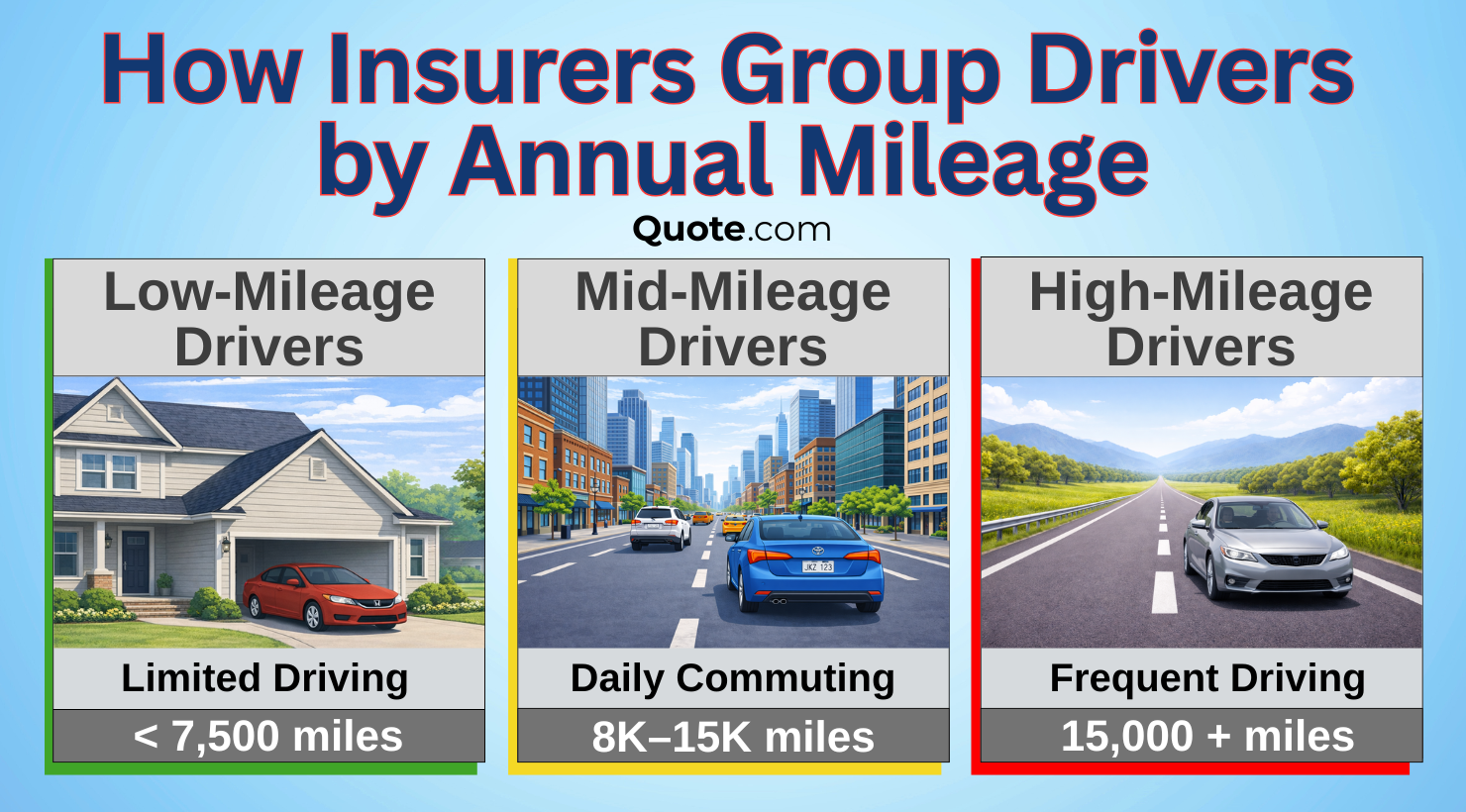 How Insurers Group Drivers by Annual Mileage

Quote.com

Low-Mileage Drivers

Limited Driving

< 7,500 miles

Mid-Mileage Drivers

JKZ 123

Daily Commuting

8K–15K miles

High-Mileage Drivers

Frequent Driving

15,000 + miles